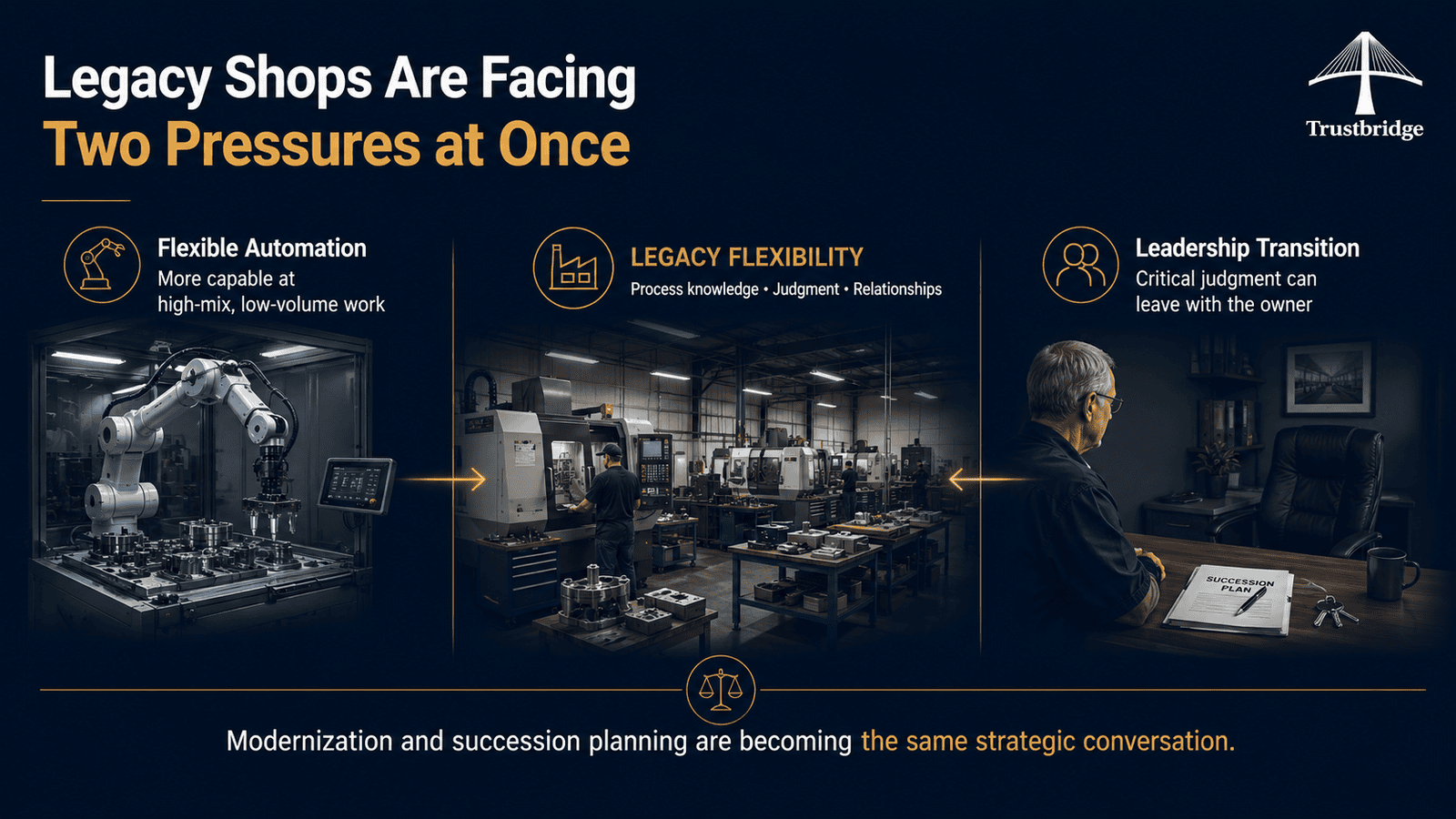 Legacy Shops Are Facing
Two Pressures at Once

Trustbridge

Flexible Automation
More capable at high-mix, low-volume work

LEGACY FLEXIBILITY
Process knowledge • Judgment • Relationships

Leadership Transition
Critical judgment can leave with the owner

SUCCESSION PLAN

Modernization and succession planning are becoming the same strategic conversation.